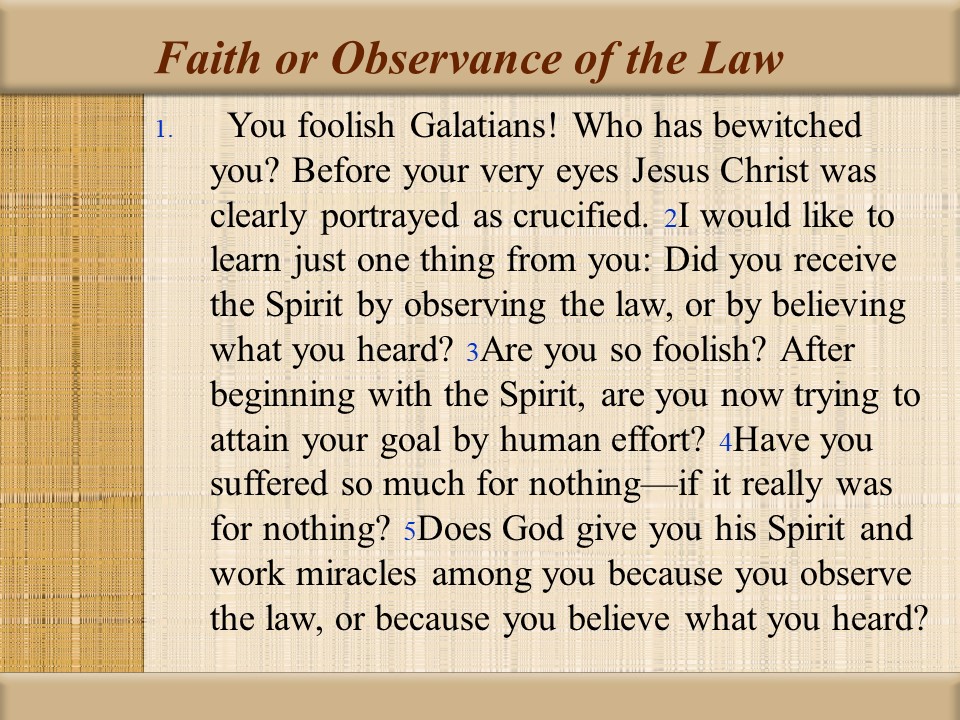 Faith or Observance of the Law

1. You foolish Galatians! Who has bewitched you? Before your very eyes Jesus Christ was clearly portrayed as crucified. 2I would like to learn just one thing from you: Did you receive the Spirit by observing the law, or by believing what you heard? 3Are you so foolish? After beginning with the Spirit, are you now trying to attain your goal by human effort? 4Have you suffered so much for nothing—if it really was for nothing? 5Does God give you his Spirit and work miracles among you because you observe the law, or because you believe what you heard?